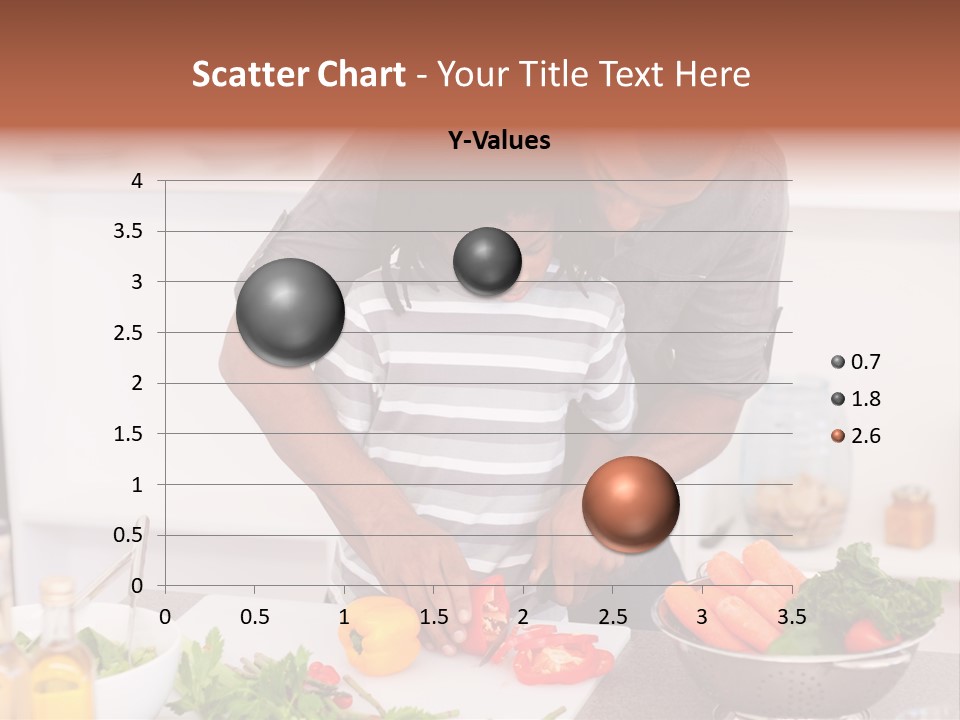 Scatter Chart - Your Title Text Here

Y-Values

4
3.5
3
2.5
2
1.5
1
0.5
0

0 0.5 1 1.5 2 2.5 3 3.5

0.7
1.8
2.6